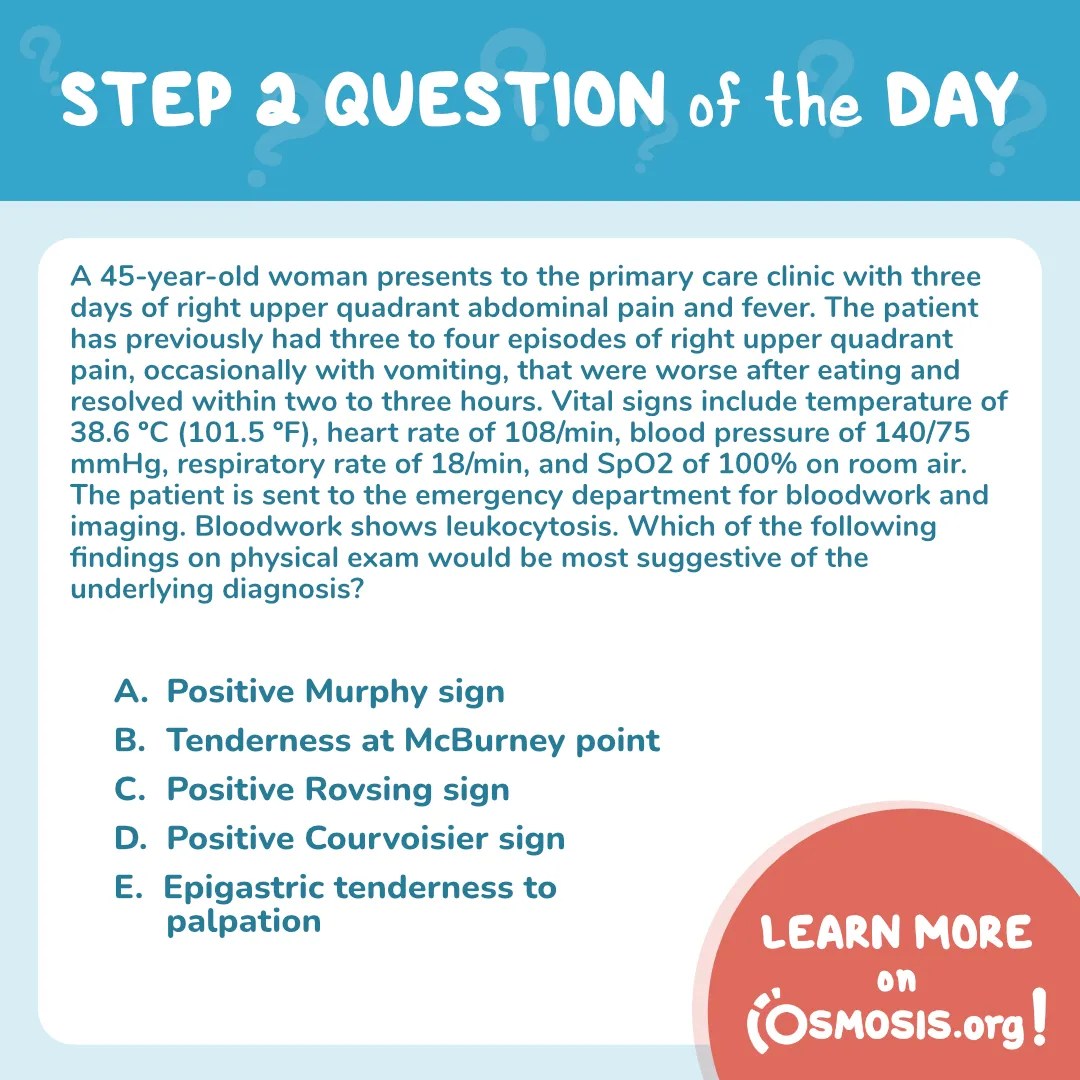 STEP 2 QUESTION of the DAY

A 45-year-old woman presents to the primary care clinic with three days of right upper quadrant abdominal pain and fever. The patient has previously had three to four episodes of right upper quadrant pain, occasionally with vomiting, that were worse after eating and resolved within two to three hours. Vital signs include temperature of 38.6 °C (101.5 °F), heart rate of 108/min, blood pressure of 140/75 mmHg, respiratory rate of 18/min, and SpO2 of 100% on room air. The patient is sent to the emergency department for bloodwork and imaging. Bloodwork shows leukocytosis. Which of the following findings on physical exam would be most suggestive of the underlying diagnosis?

A. Positive Murphy sign
B. Tenderness at McBurney point
C. Positive Rovsing sign
D. Positive Courvoisier sign
E. Epigastric tenderness to palpation

LEARN MORE on OSMOSIS.org!